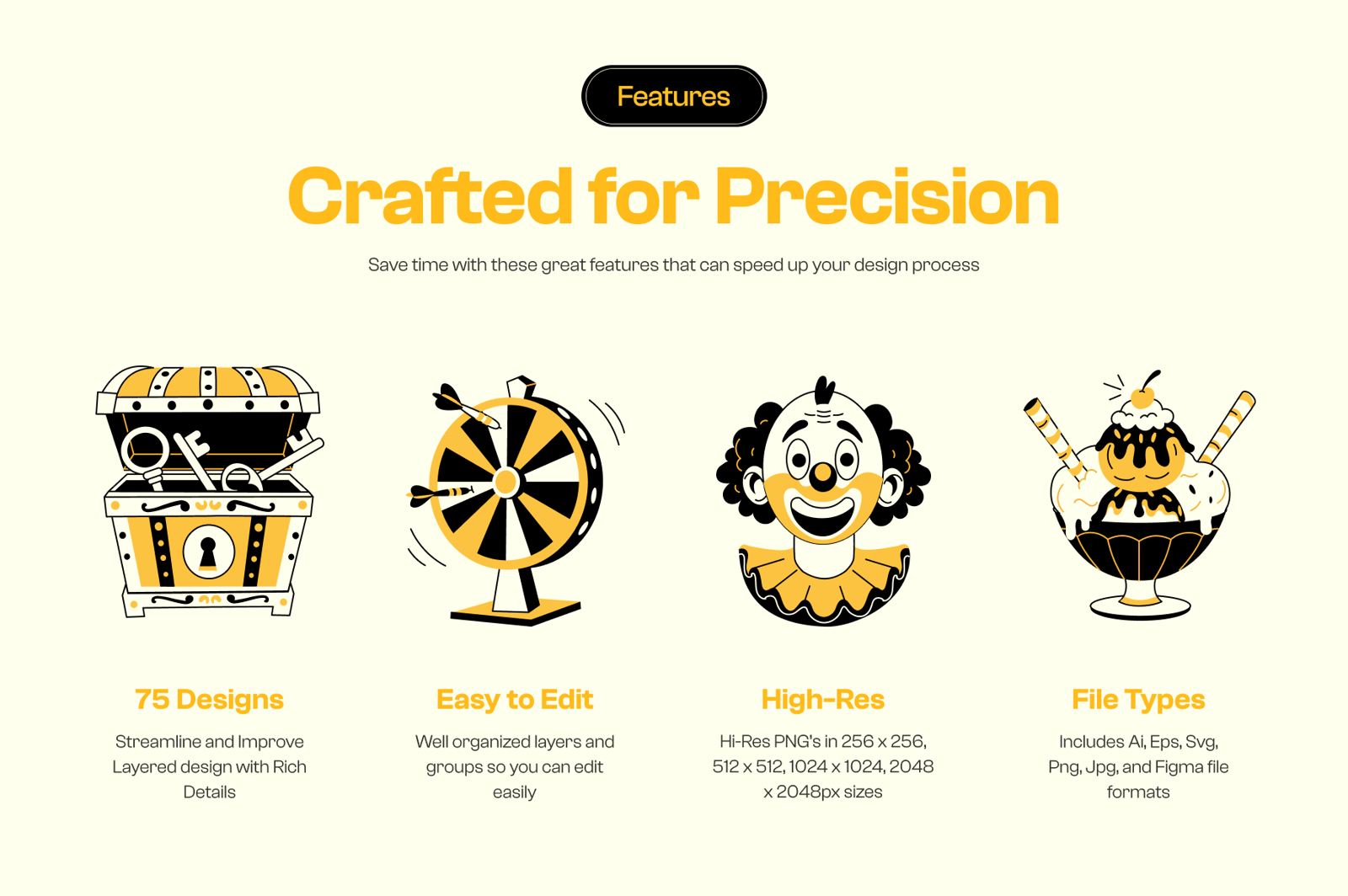 Features

Crafted for Precision

Save time with these great features that can speed up your design process

75 Designs

Streamline and Improve Layered design with Rich Details

Easy to Edit

Well organized layers and groups so you can edit easily

High-Res

Hi-Res PNG's in 256 x 256, 512 x 512, 1024 x 1024, 2048 x 2048px sizes

File Types

Includes Ai, Eps, Svg, Png, Jpg, and Figma file formats